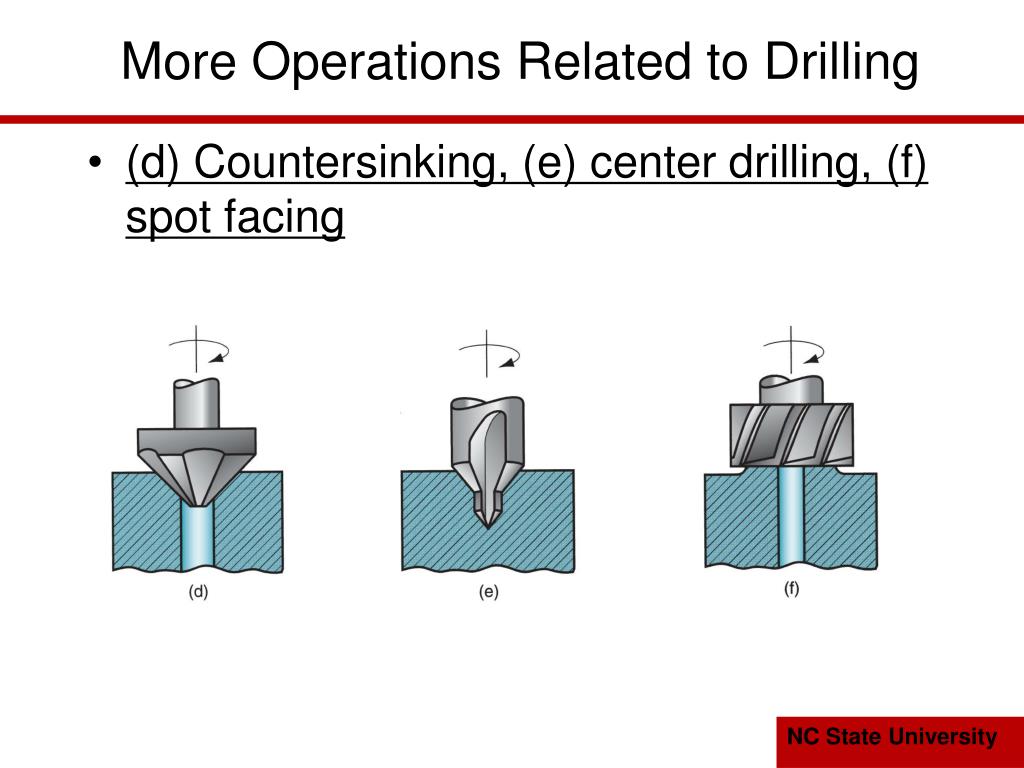 More Operations Related to Drilling

• (d) Countersinking, (e) center drilling, (f) spot facing

(d)

(e)

(f)

NC State University